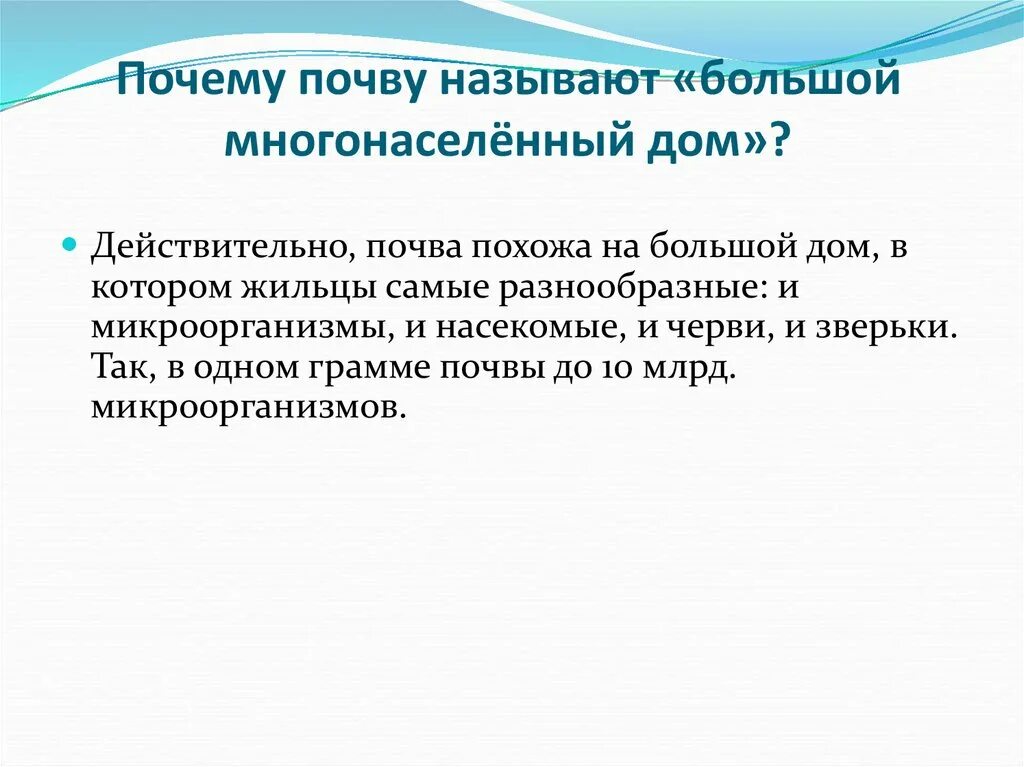 Почему почву называют «большой многонаселённый дом»?

Действительно, почва похожа на большой дом, в котором жильцы самые разнообразные: и микроорганизмы, и насекомые, и черви, и зверьки. Так, в одном грамме почвы до 10 млрд. микроорганизмов.